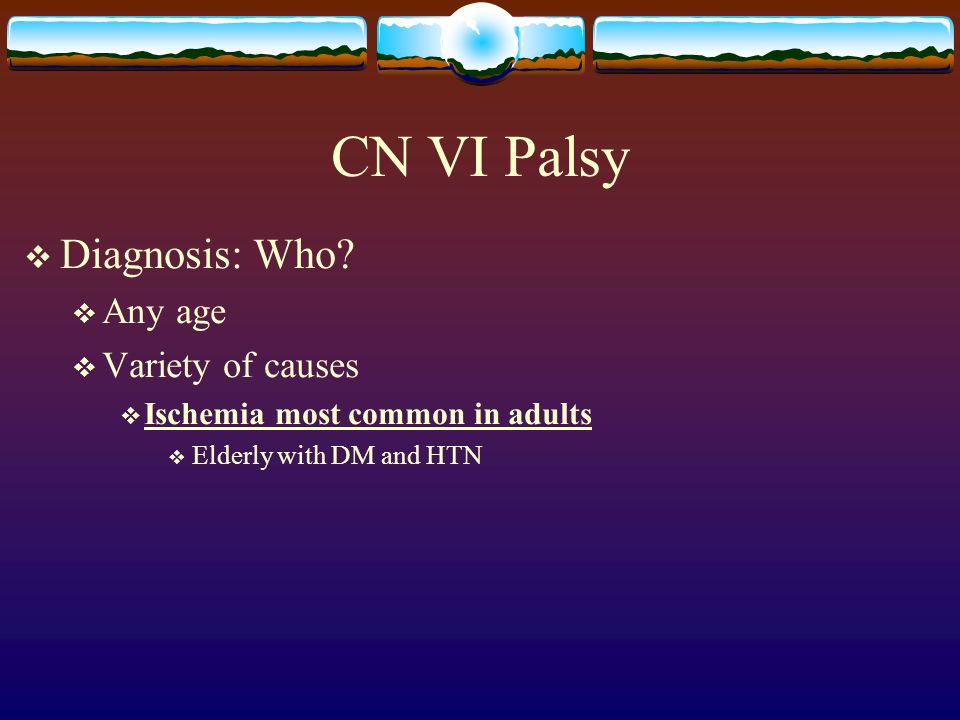 CN VI Palsy

❖ Diagnosis: Who?

❖ Any age

❖ Variety of causes

❖ Ischemia most common in adults

❖ Elderly with DM and HTN